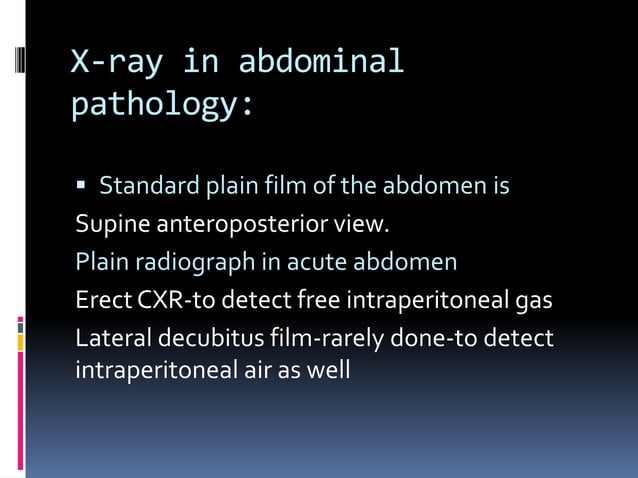 X-ray in abdominal pathology:

▪ Standard plain film of the abdomen is
Supine anteroposterior view.
Plain radiograph in acute abdomen
Erect CXR-to detect free intraperitoneal gas
Lateral decubitus film-rarely done-to detect intraperitoneal air as well